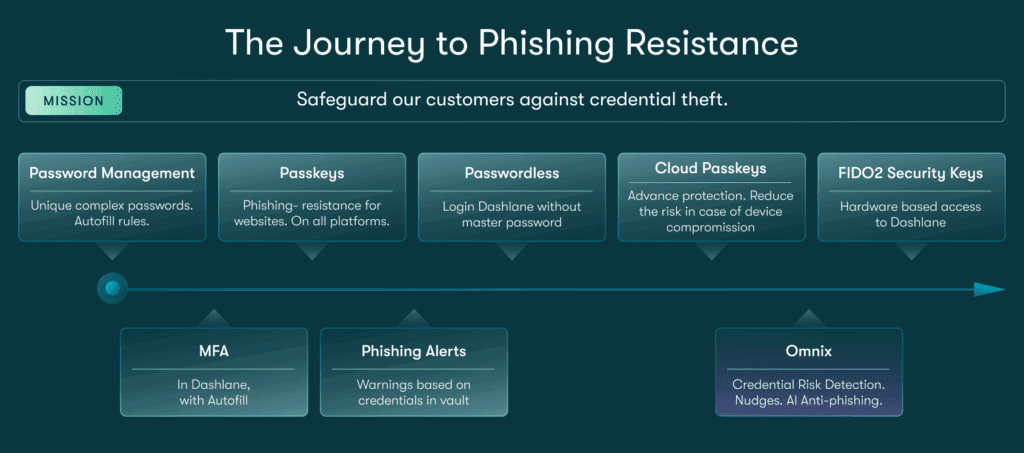 The Journey to Phishing Resistance

MISSION

Safeguard our customers against credential theft.

Password Management

Unique complex passwords. Autofill rules.

Passkeys

Phishing- resistance for websites. On all platforms.

Passwordless

Login Dashlane without master password

Cloud Passkeys

Advance protection. Reduce the risk in case of device compromission

FIDO2 Security Keys

Hardware based access to Dashlane

MFA

In Dashlane, with Autofill

Phishing Alerts

Warnings based on credentials in vault

Omnix

Credential Risk Detection. Nudges. AI Anti-phishing.